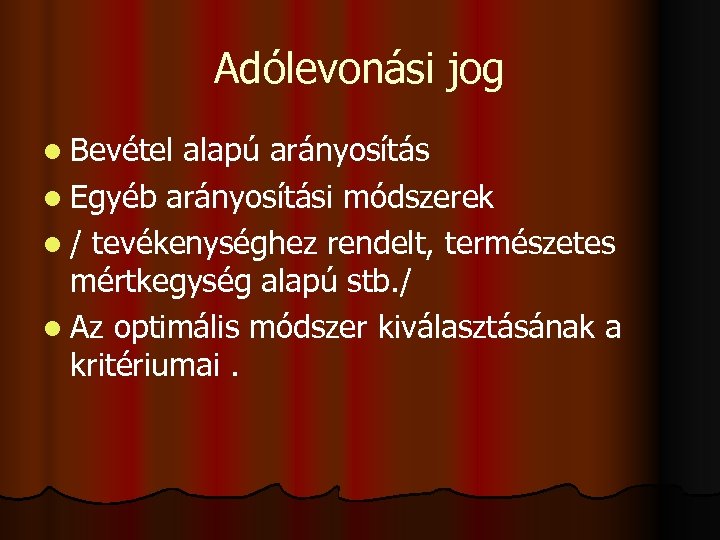 Adólevonási jog

- Bevétel alapú arányosítás
- Egyéb arányosítási módszerek
- / tevékenységhez rendelt, természetes mértkegység alapú stb./
- Az optimális módszer kiválasztásának a kritériumai .